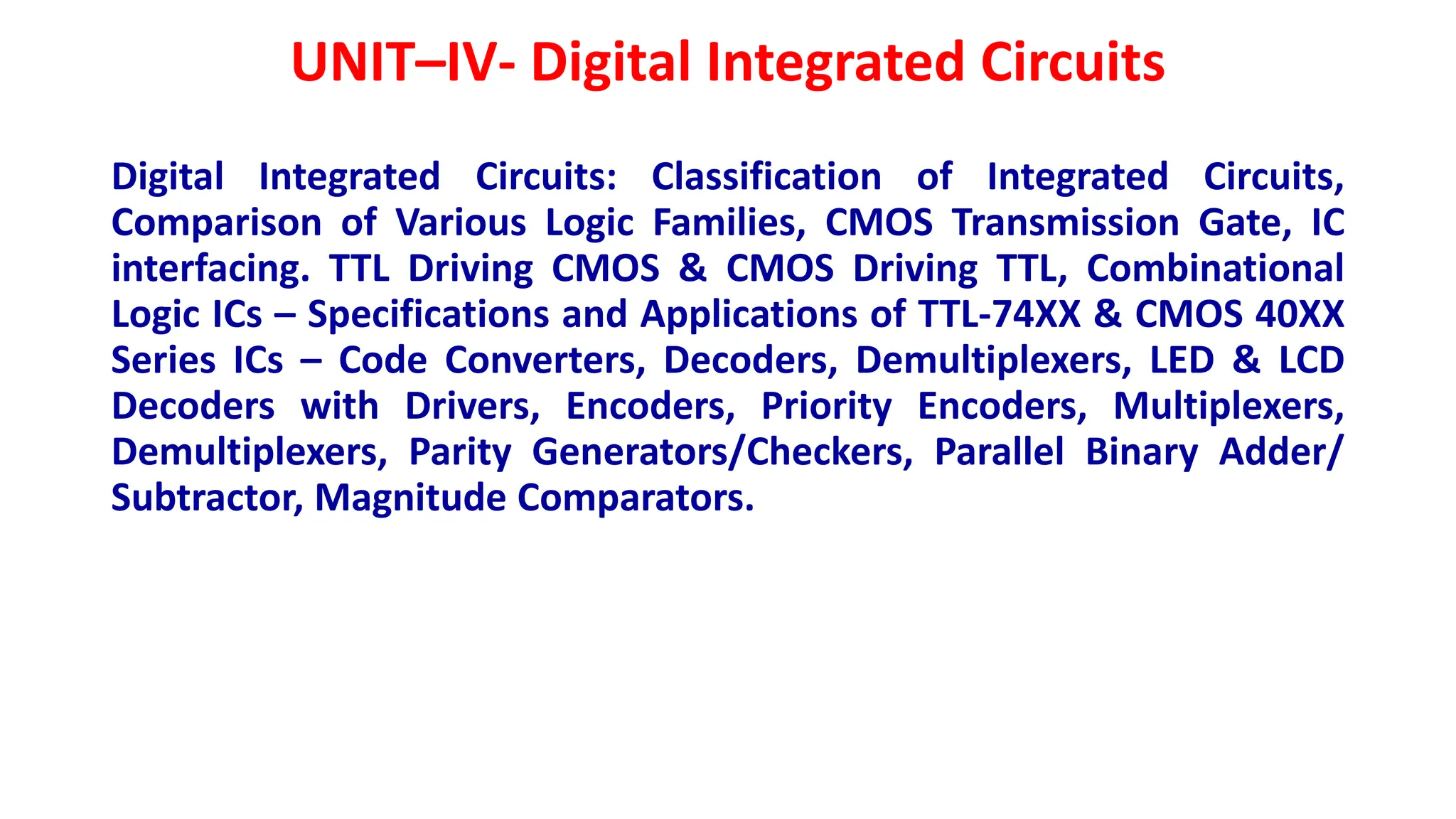 UNIT–IV- Digital Integrated Circuits

Digital Integrated Circuits: Classification of Integrated Circuits, Comparison of Various Logic Families, CMOS Transmission Gate, IC interfacing. TTL Driving CMOS & CMOS Driving TTL, Combinational Logic ICs – Specifications and Applications of TTL-74XX & CMOS 40XX Series ICs – Code Converters, Decoders, Demultiplexers, LED & LCD Decoders with Drivers, Encoders, Priority Encoders, Multiplexers, Demultiplexers, Parity Generators/Checkers, Parallel Binary Adder/ Subtractor, Magnitude Comparators.